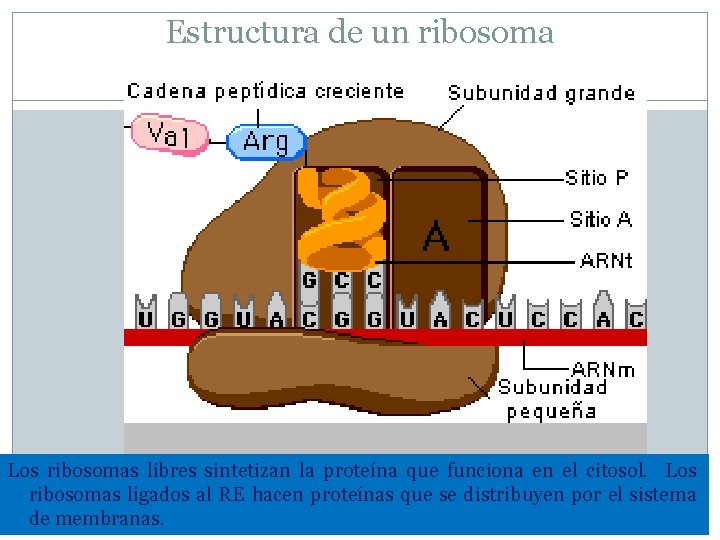 Estructura de un ribosoma

Cadena peptídica creciente

Subunidad grande

Val

Arg

Sitio P

Sitio A

A

ARNt

G C C

U G G U A C G G U A C U C C A C

ARNm

Subunidad pequeña

Los ribosomas libres sintetizan la proteína que funciona en el citosol. Los ribosomas ligados al RE hacen proteínas que se distribuyen por el sistema de membranas.